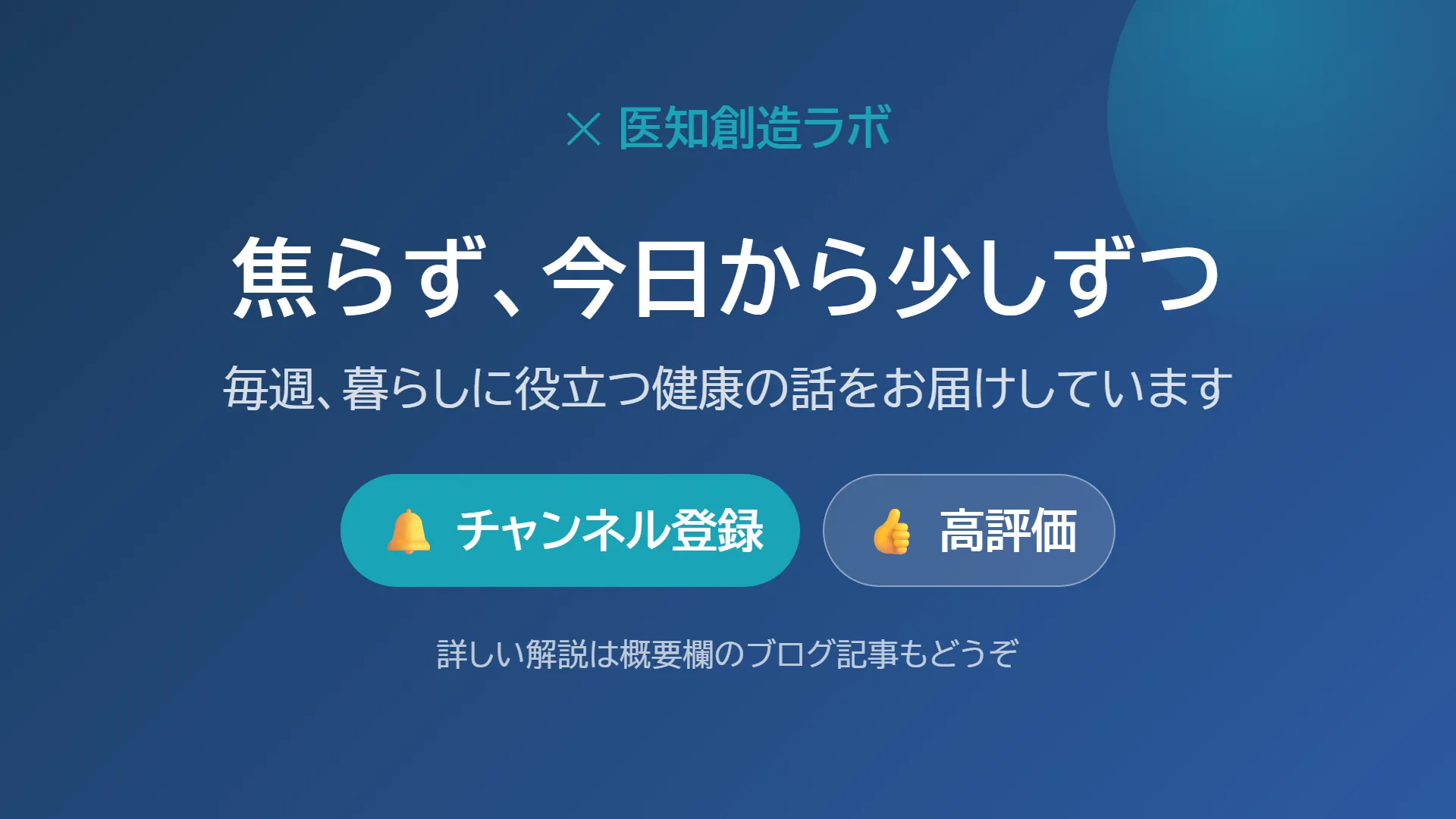 × 医知創造ラボ

焦らず、今日から少しずつ

毎週、暮らしに役立つ健康の話をお届けしています

🔔 チャンネル登録

👍 高評価

詳しい解説は概要欄のブログ記事もどうぞ